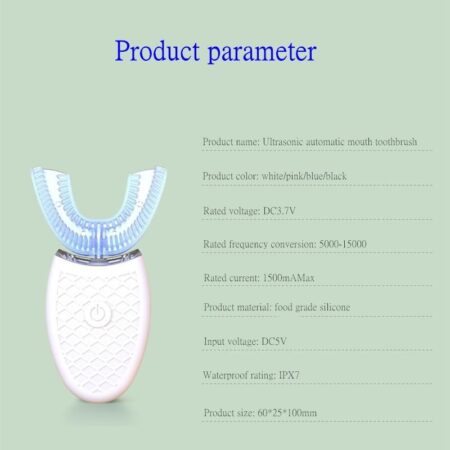 Product parameter

Product name: Ultrasonic automatic mouth toothbrush

Product color: white/pink/blue/black

Rated voltage: DC3.7V

Rated frequency conversion: 5000-15000

Rated current: 1500mAMax

Product material: food grade silicone

Input voltage: DC5V

Waterproof rating: IPX7

Product size: 60*25*100mm